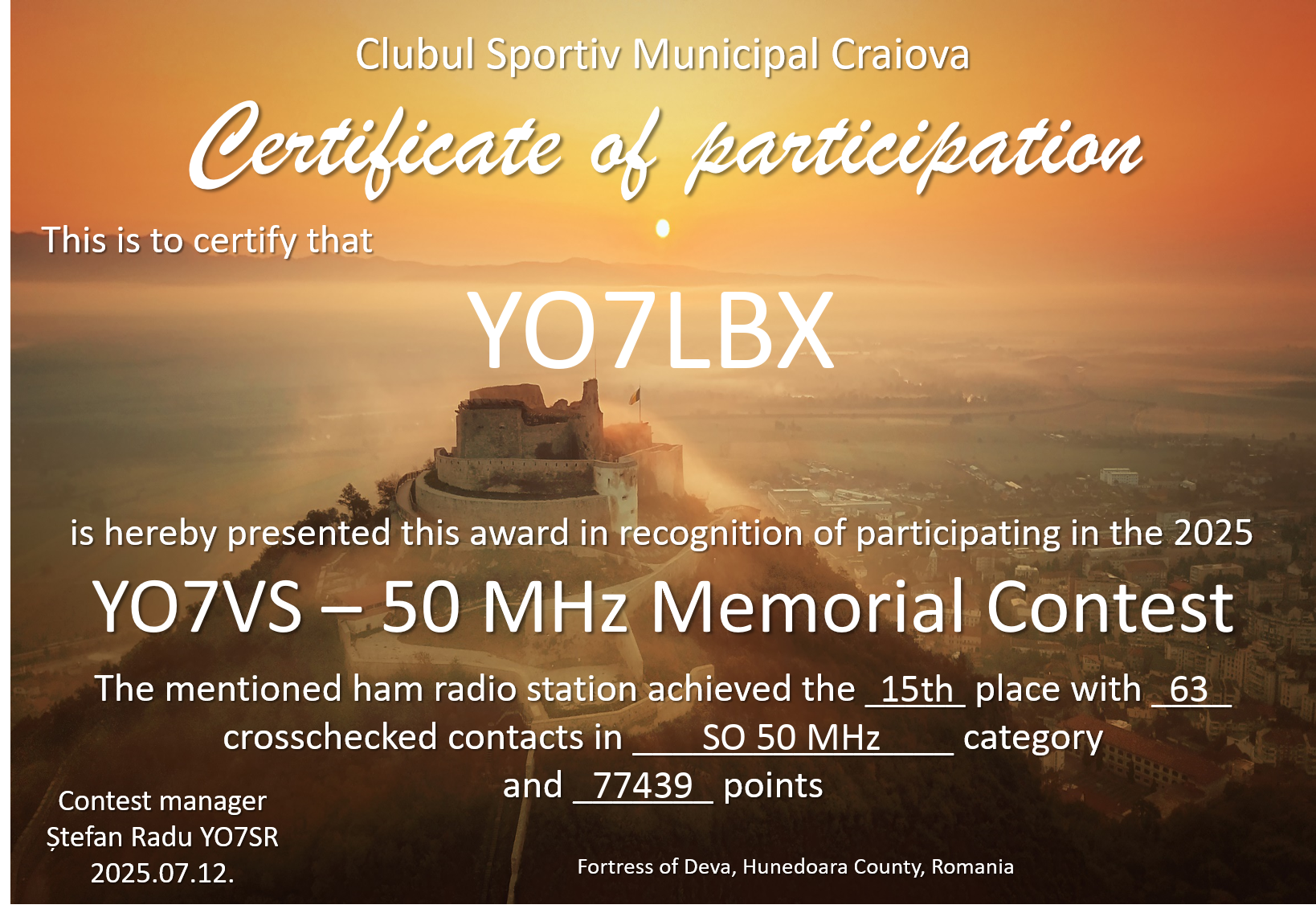 Clubul Sportiv Municipal Craiova

Certificate of participation

This is to certify that

YO7LBX

is hereby presented this award in recognition of participating in the 2025

YO7VS – 50 MHz Memorial Contest

The mentioned ham radio station achieved the 15th place with 63 crosschecked contacts in SO 50 MHz category and 77439 points

Contest manager
Ștefan Radu YO7SR
2025.07.12.

Fortress of Deva, Hunedoara County, Romania